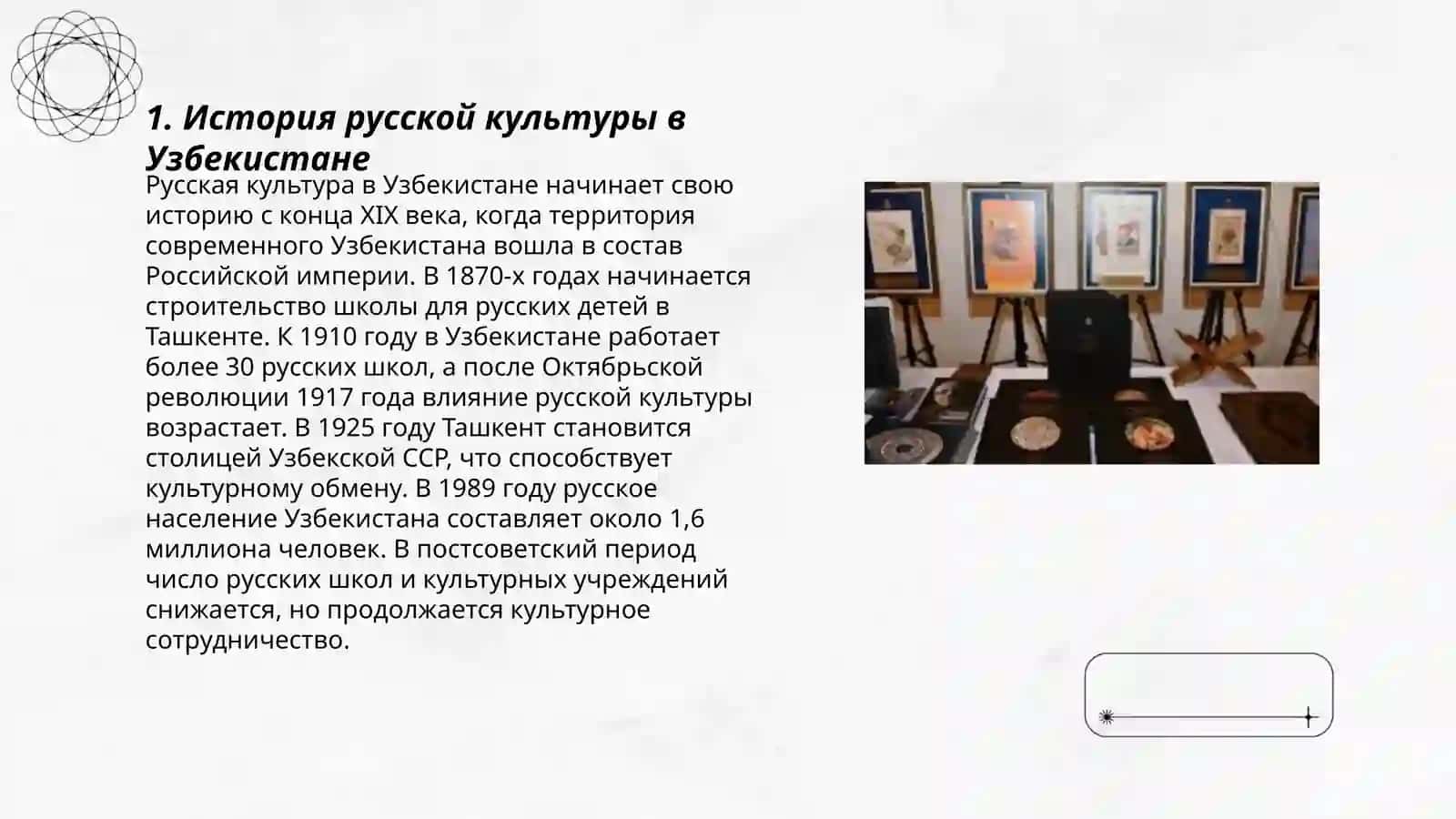 1. История русской культуры в Узбекистане

Русская культура в Узбекистане начинает свою историю с конца XIX века, когда территория современного Узбекистана вошла в состав Российской империи. В 1870-х годах начинается строительство школы для русских детей в Ташкенте. К 1910 году в Узбекистане работает более 30 русских школ, а после Октябрьской революции 1917 года влияние русской культуры возрастает. В 1925 году Ташкент становится столицей Узбекской ССР, что способствует культурному обмену. В 1989 году русское население Узбекистана составляет около 1,6 миллиона человек. В постсоветский период число русских школ и культурных учреждений снижается, но продолжается культурное сотрудничество.